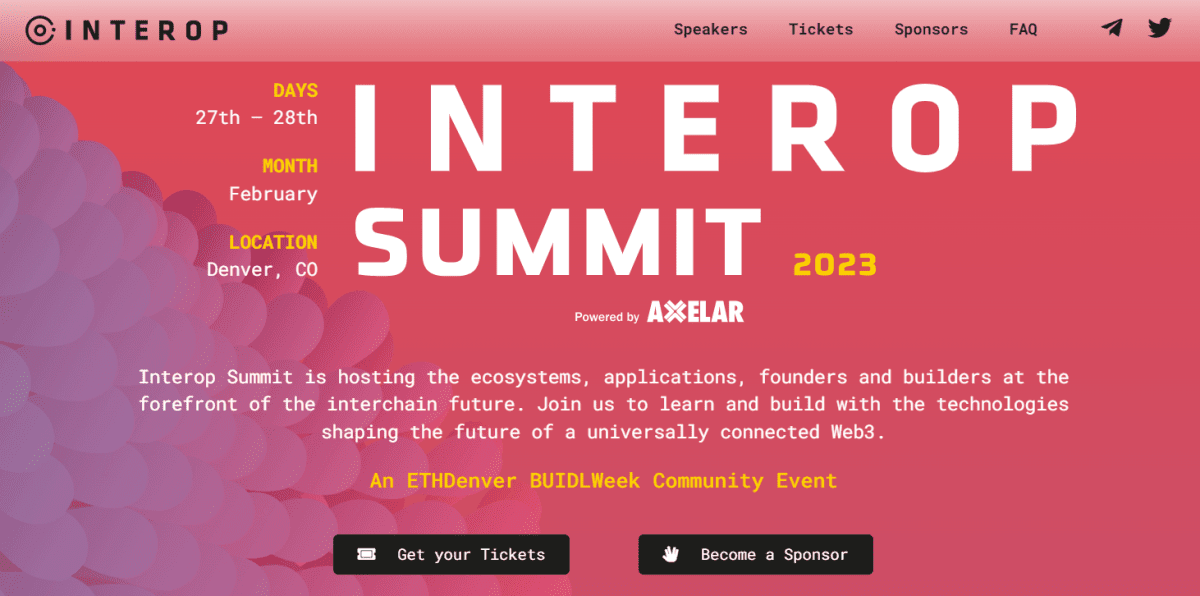 INTEROP

Speakers Tickets Sponsors FAQ

DAYS
27th – 28th

MONTH
February

LOCATION
Denver, CO

INTEROP
SUMMIT 2023

Powered by AXELAR

Interop Summit is hosting the ecosystems, applications, founders and builders at the forefront of the interchain future. Join us to learn and build with the technologies shaping the future of a universally connected Web3.

An ETHDenver BUIDLWeek Community Event

Get your Tickets

Become a Sponsor